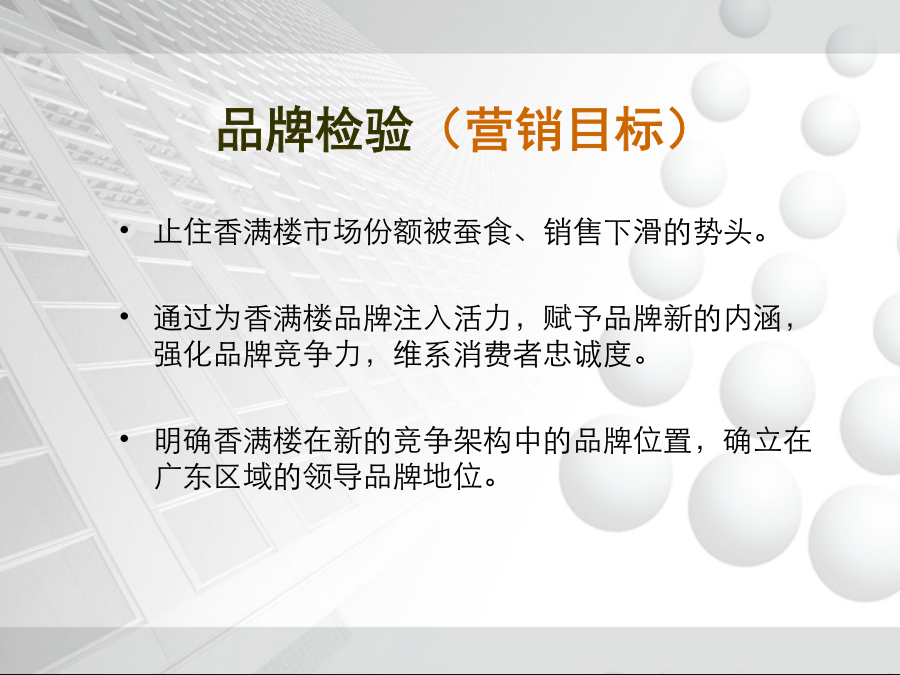 品牌检验（营销目标）

• 止住香满楼市场份额被蚕食、销售下滑的势头。

• 通过为香满楼品牌注入活力，赋予品牌新的内涵，强化品牌竞争力，维系消费者忠诚度。

• 明确香满楼在新的竞争架构中的品牌位置，确立在广东区域的领导品牌地位。